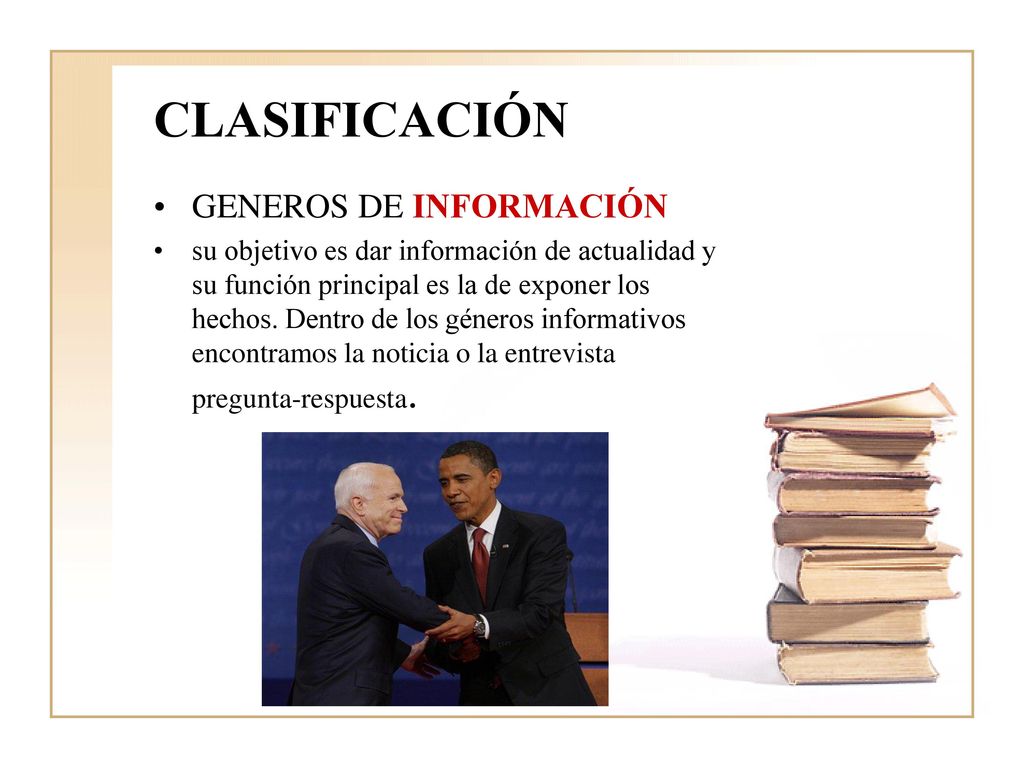 CLASIFICACIÓN

• GENEROS DE INFORMACIÓN

• su objetivo es dar información de actualidad y su función principal es la de exponer los hechos. Dentro de los géneros informativos encontramos la noticia o la entrevista pregunta-respuesta.